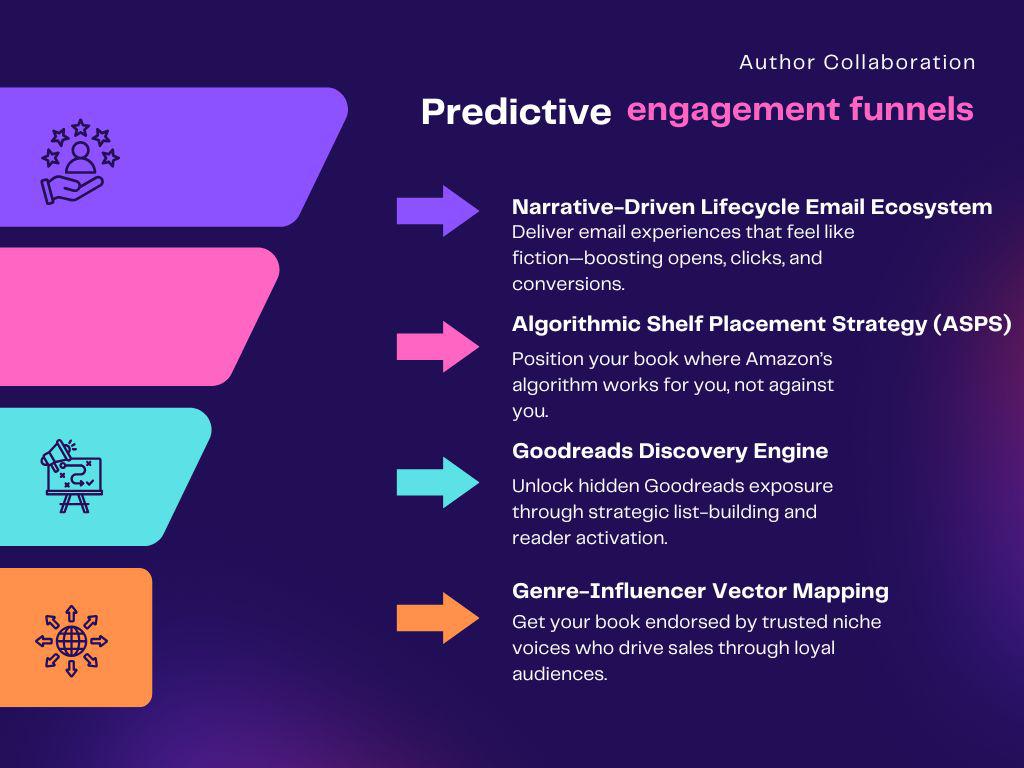 Author Collaboration

Predictive engagement funnels

Narrative-Driven Lifecycle Email Ecosystem
Deliver email experiences that feel like fiction—boosting opens, clicks, and conversions.

Algorithmic Shelf Placement Strategy (ASPS)
Position your book where Amazon's algorithm works for you, not against you.

Goodreads Discovery Engine
Unlock hidden Goodreads exposure through strategic list-building and reader activation.

Genre-Influencer Vector Mapping
Get your book endorsed by trusted niche voices who drive sales through loyal audiences.